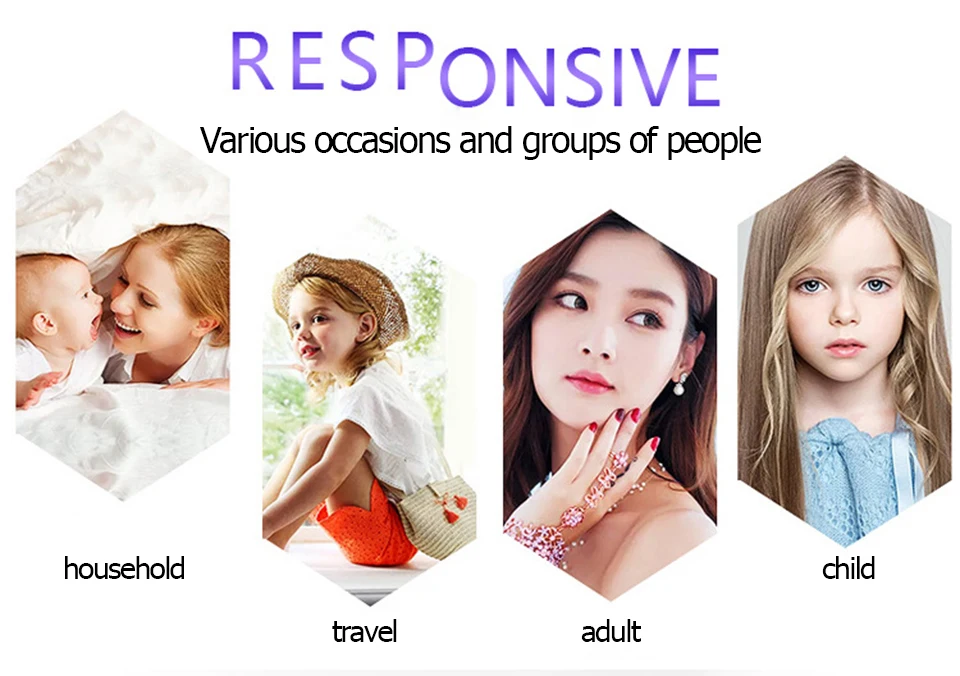 RESPONSIVE

Various occasions and groups of people

household

travel

adult

child